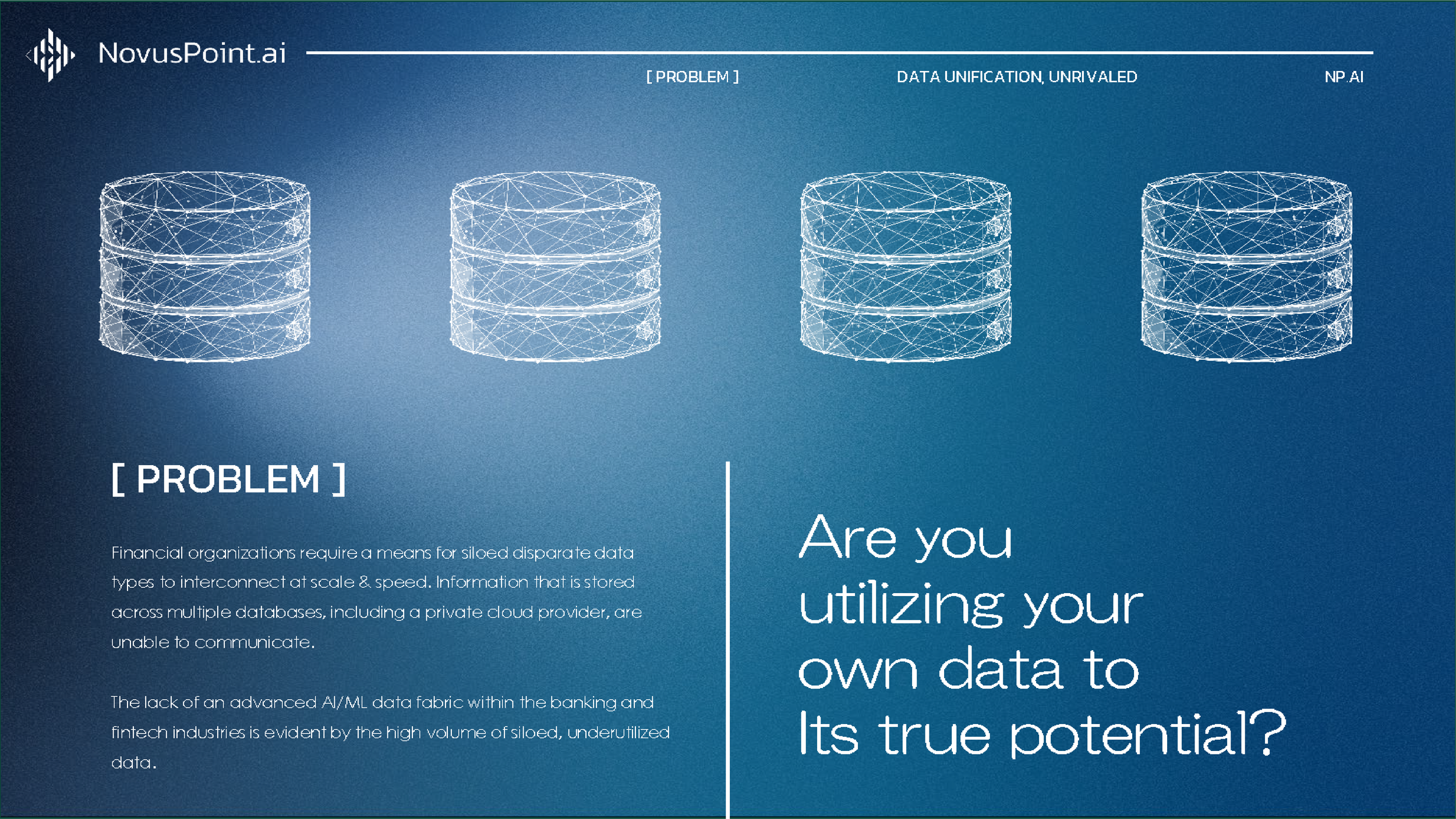 NovusPoint.ai

[ PROBLEM ]

DATA UNIFICATION, UNRIVALED

NP.AI

[ PROBLEM ]

Financial organizations require a means for siloed disparate data types to interconnect at scale & speed. Information that is stored across multiple databases, including a private cloud provider, are unable to communicate.

The lack of an advanced AI/ML data fabric within the banking and fintech industries is evident by the high volume of siloed, underutilized data.

Are you utilizing your own data to Its true potential?